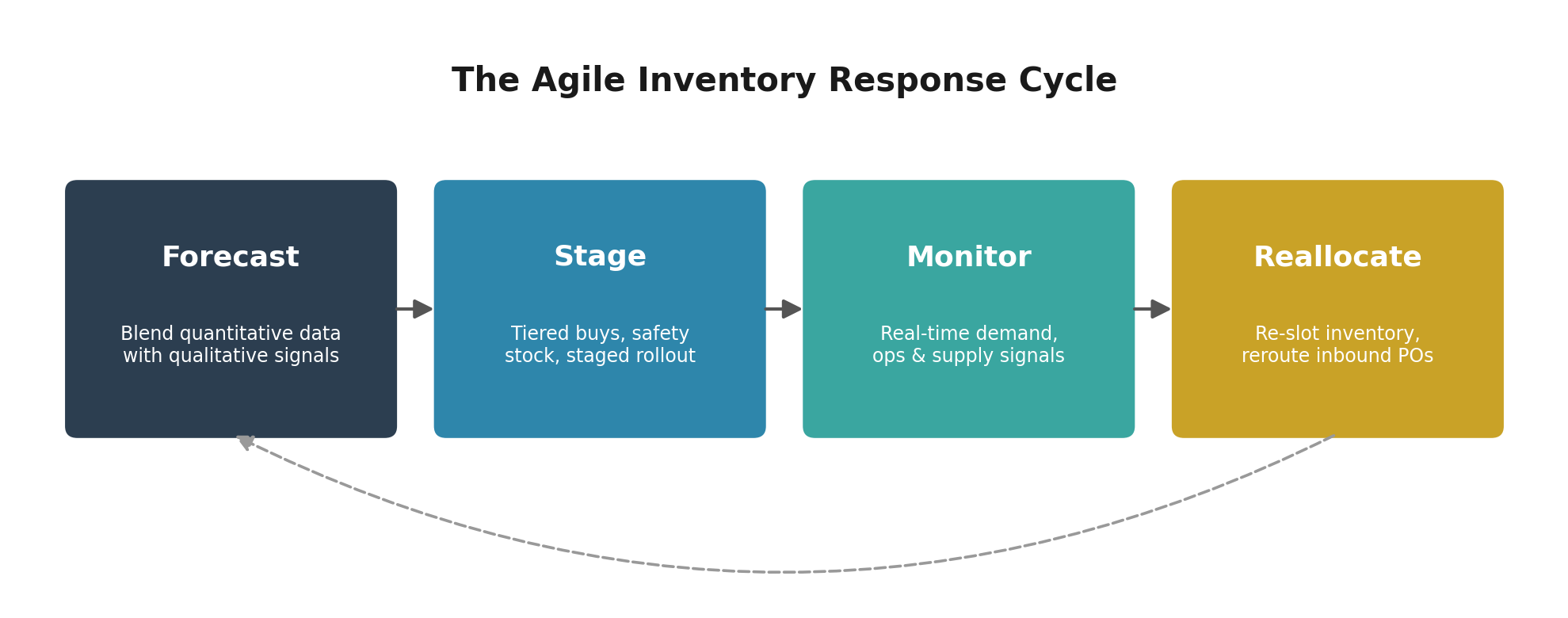 The Agile Inventory Response Cycle

Forecast

Blend quantitative data with qualitative signals

Stage

Tiered buys, safety stock, staged rollout

Monitor

Real-time demand, ops & supply signals

Reallocate

Re-slot inventory, reroute inbound POs